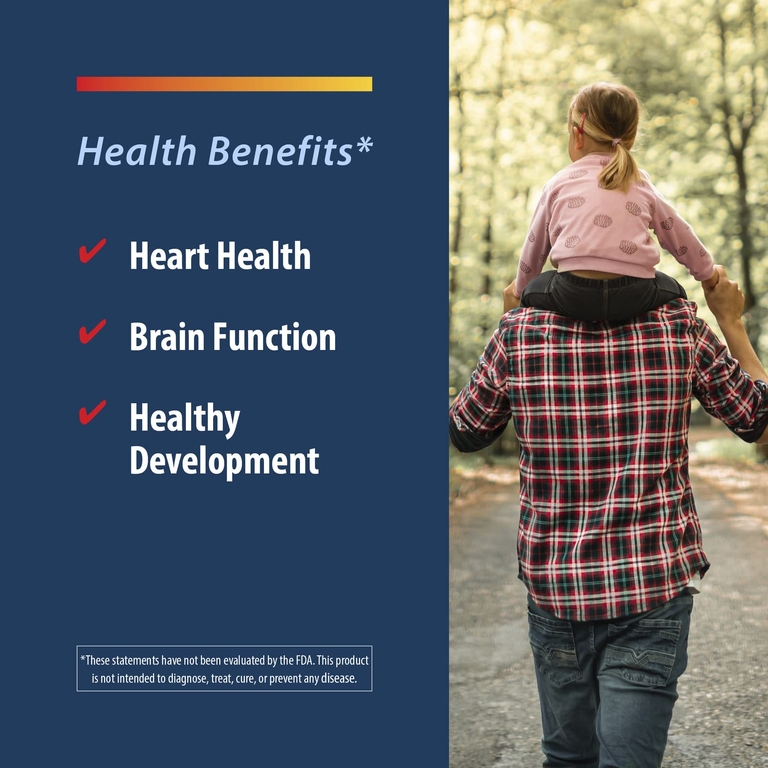 Health Benefits*

✔ Heart Health

✔ Brain Function

✔ Healthy Development

*These statements have not been evaluated by the FDA. This product is not intended to diagnose, treat, cure, or prevent any disease.